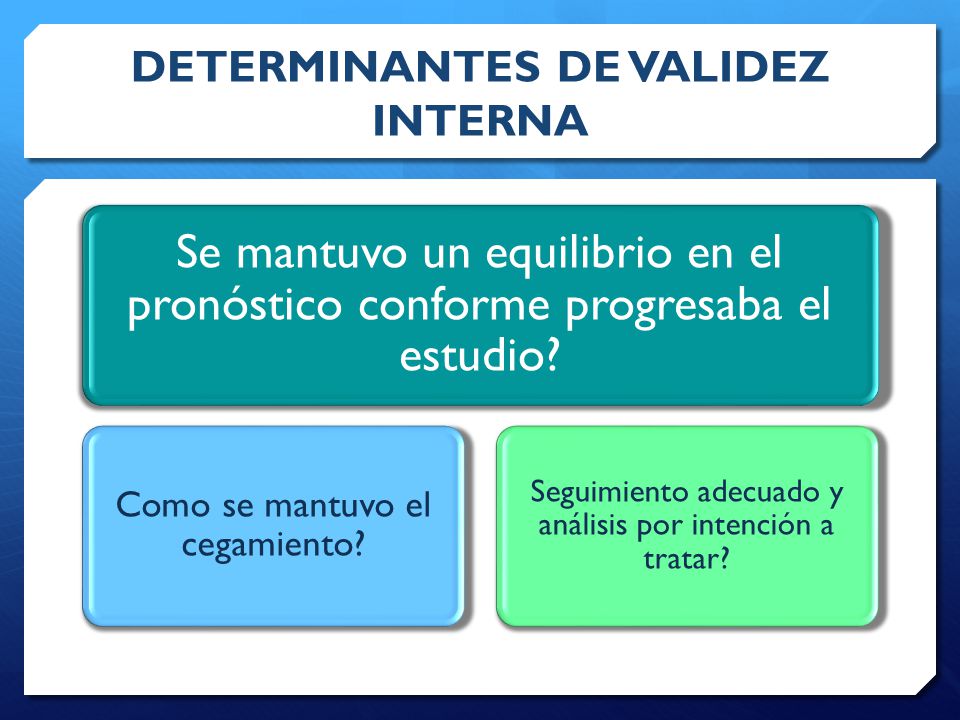 DETERMINANTES DE VALIDEZ INTERNA

Se mantuvo un equilibrio en el pronóstico conforme progresaba el estudio?

Como se mantuvo el cegamiento?

Seguimiento adecuado y análisis por intención a tratar?